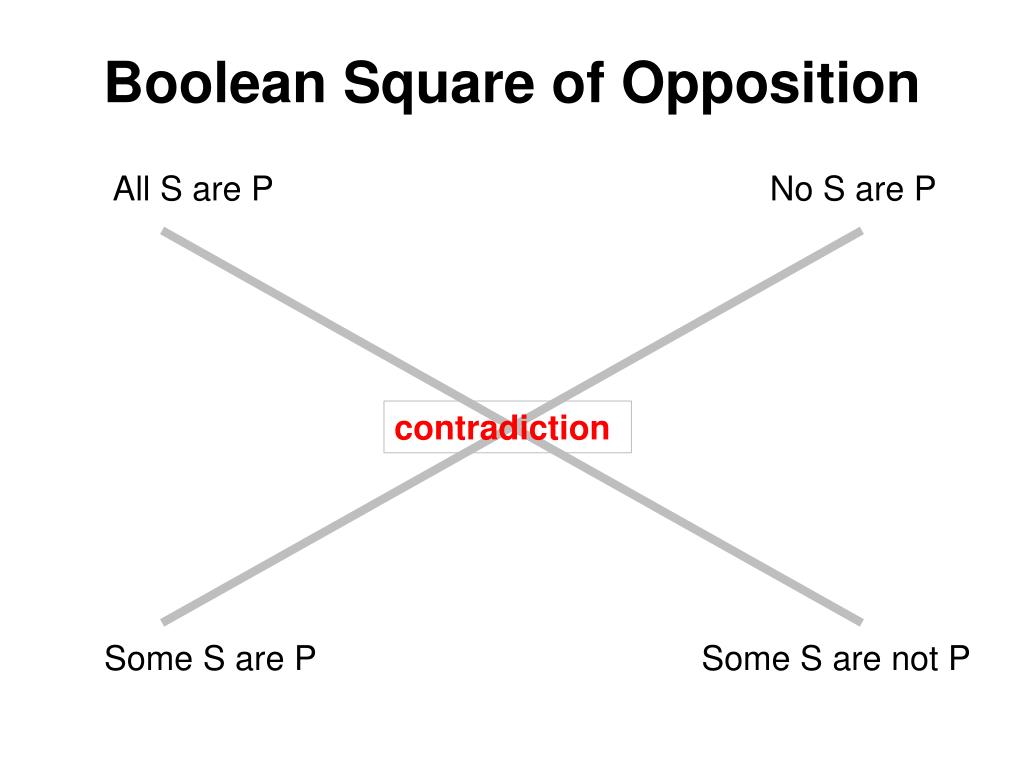 Boolean Square of Opposition

All S are P

No S are P

contradiction

Some S are P

Some S are not P